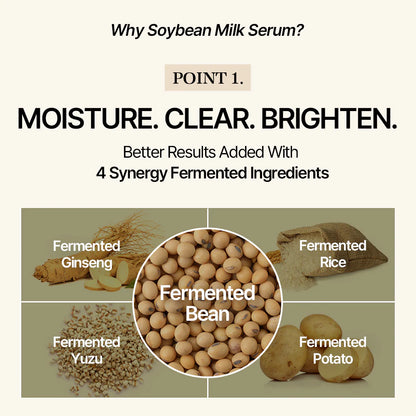 Why Soybean Milk Serum?

POINT 1.

MOISTURE. CLEAR. BRIGHTEN.

Better Results Added With
4 Synergy Fermented Ingredients

Fermented Ginseng

Fermented Rice

Fermented Bean

Fermented Yuzu

Fermented Potato